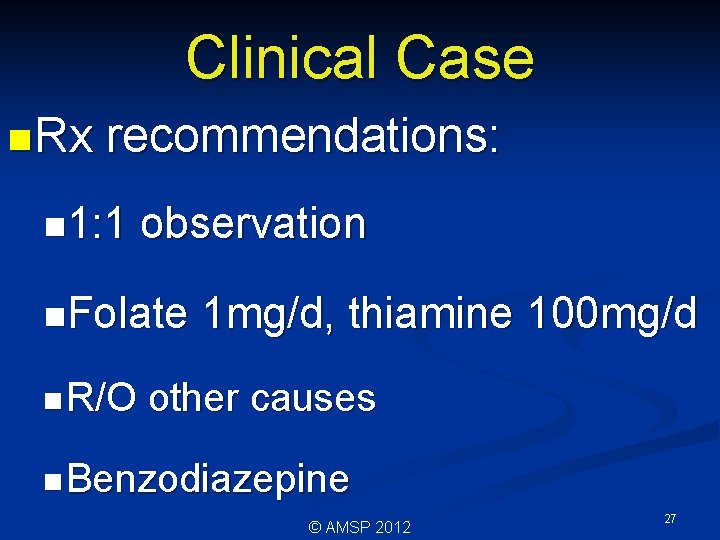 Clinical Case

Rx recommendations:

1:1 observation

Folate 1mg/d, thiamine 100mg/d

R/O other causes

Benzodiazepine

© AMSP 2012

27